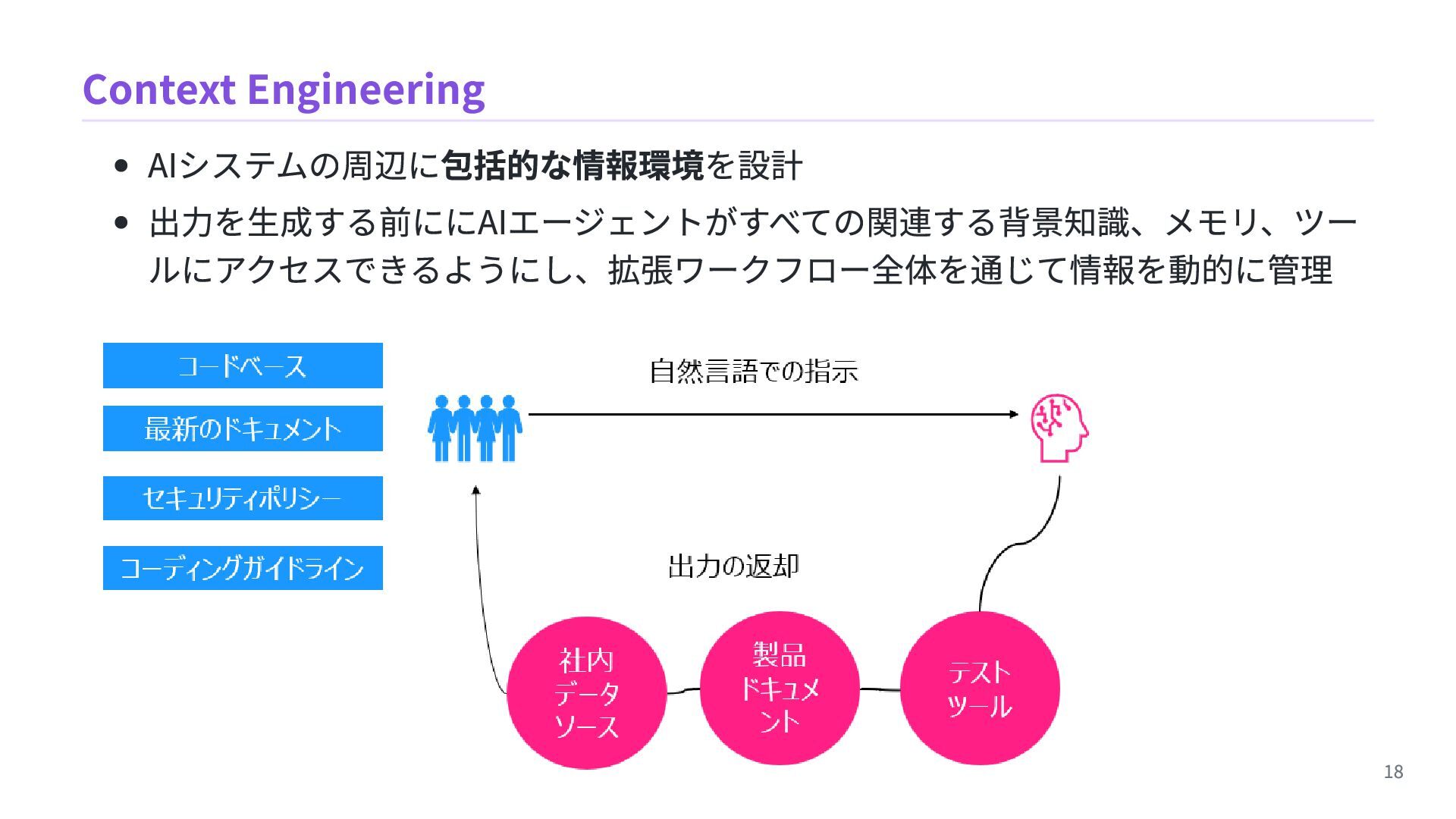 Context Engineering

• AIシステムの周辺に包括的な情報環境を設計

• 出力を生成する前ににAIエージェントがすべての関連する背景知識、メモリ、ツールにアクセスできるようにし、拡張ワークフロー全体を通じて情報を動的に管理

コードベース

最新のドキュメント

セキュリティポリシー

コーディングガイドライン

自然言語での指示

出力の返却

社内データソース

製品ドキュメント

テストツール

18